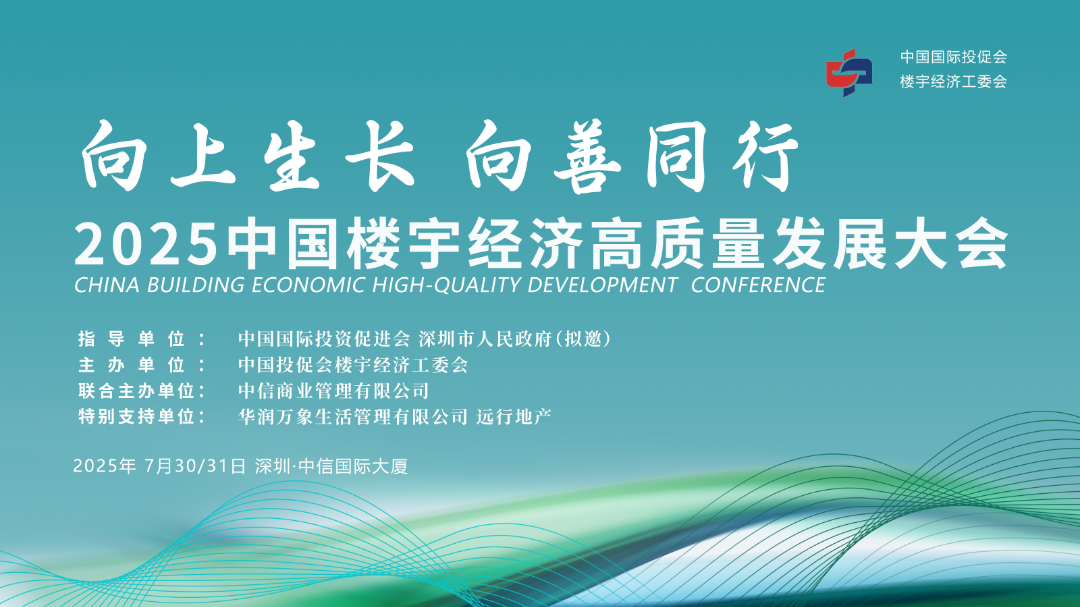 中国国际投促会
楼宇经济工委会

向上生长 向善同行
2025中国楼宇经济高质量发展大会
CHINA BUILDING ECONOMIC HIGH-QUALITY DEVELOPMENT CONFERENCE

指导单位： 中国国际投资促进会 深圳市人民政府（拟邀）
主办单位： 中国投促会楼宇经济工委会
联合主办单位： 中信商业管理有限公司
特别支持单位： 华润万象生活管理有限公司 远行地产

2025年 7月30/31日 深圳·中信国际大厦